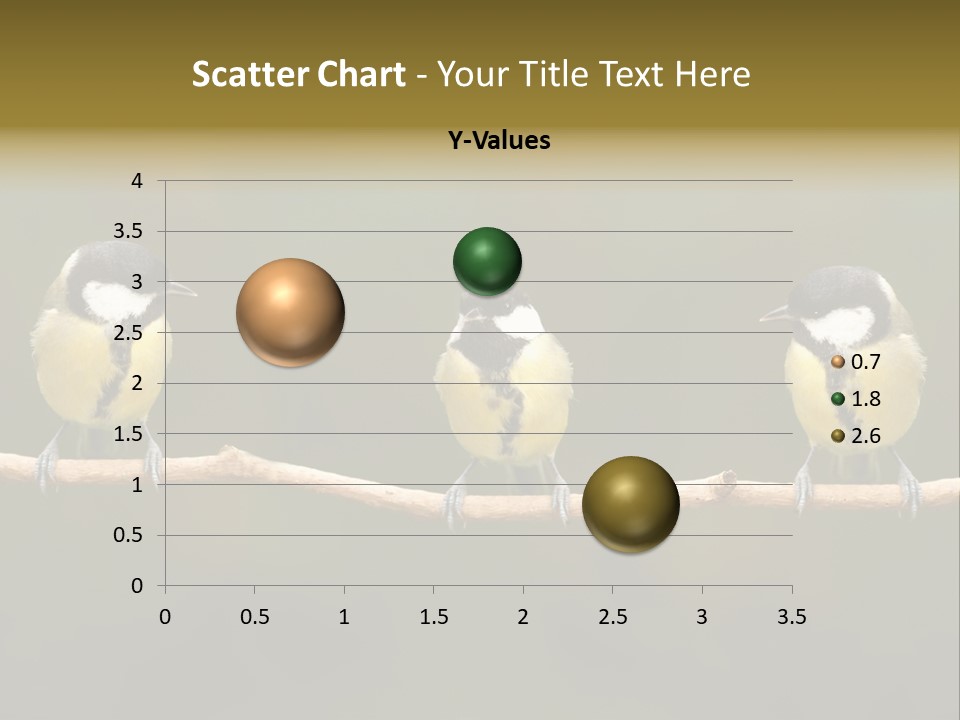 Scatter Chart - Your Title Text Here

Y-Values

4
3.5
3
2.5
2
1.5
1
0.5
0

0 0.5 1 1.5 2 2.5 3 3.5

0.7
1.8
2.6